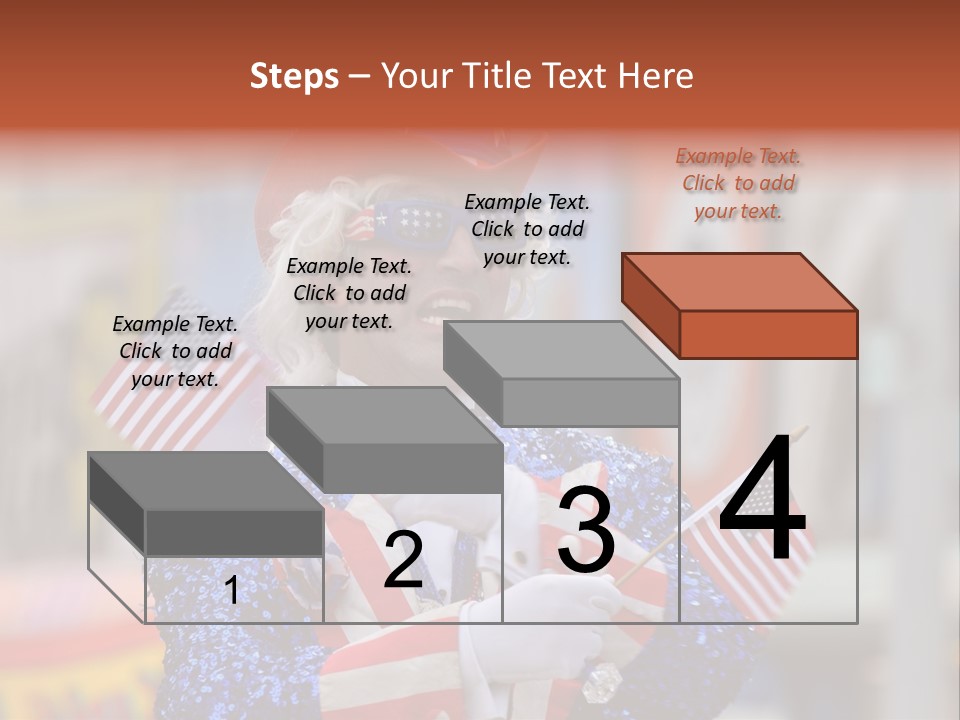 Steps – Your Title Text Here

Example Text. Click to add your text.

Example Text. Click to add your text.

Example Text. Click to add your text.

Example Text. Click to add your text.

1

2

3

4